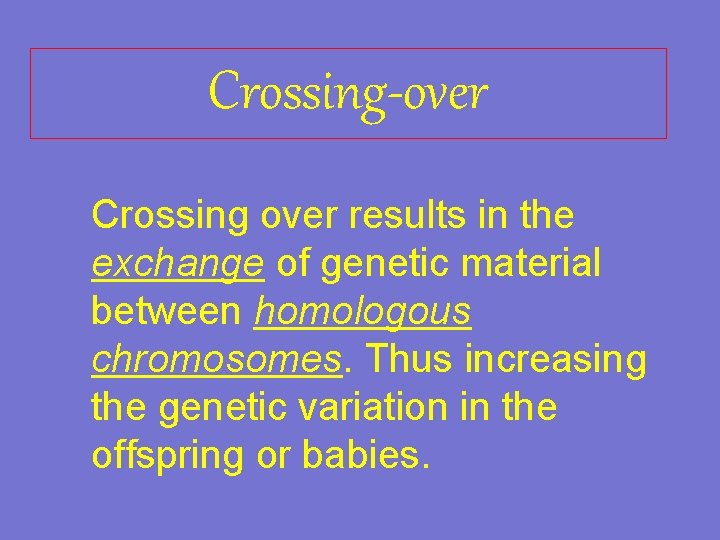 Crossing-over

Crossing over results in the exchange of genetic material between homologous chromosomes. Thus increasing the genetic variation in the offspring or babies.